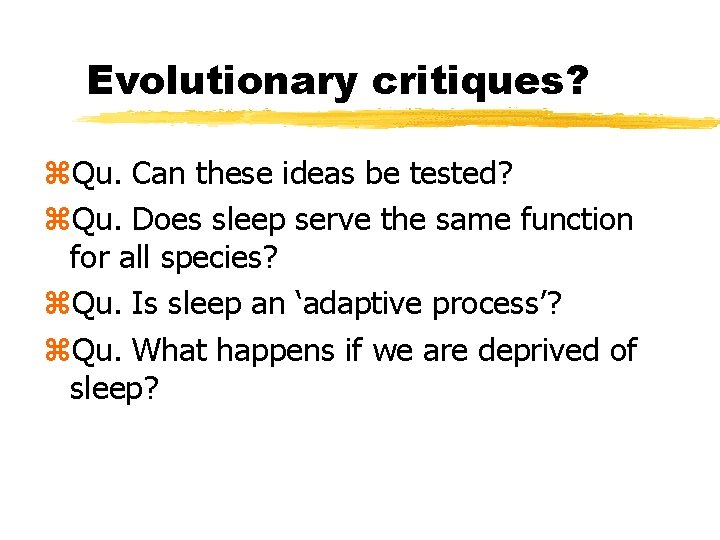 Evolutionary critiques?

⌘Qu. Can these ideas be tested?

⌘Qu. Does sleep serve the same function for all species?

⌘Qu. Is sleep an ‘adaptive process’?

⌘Qu. What happens if we are deprived of sleep?